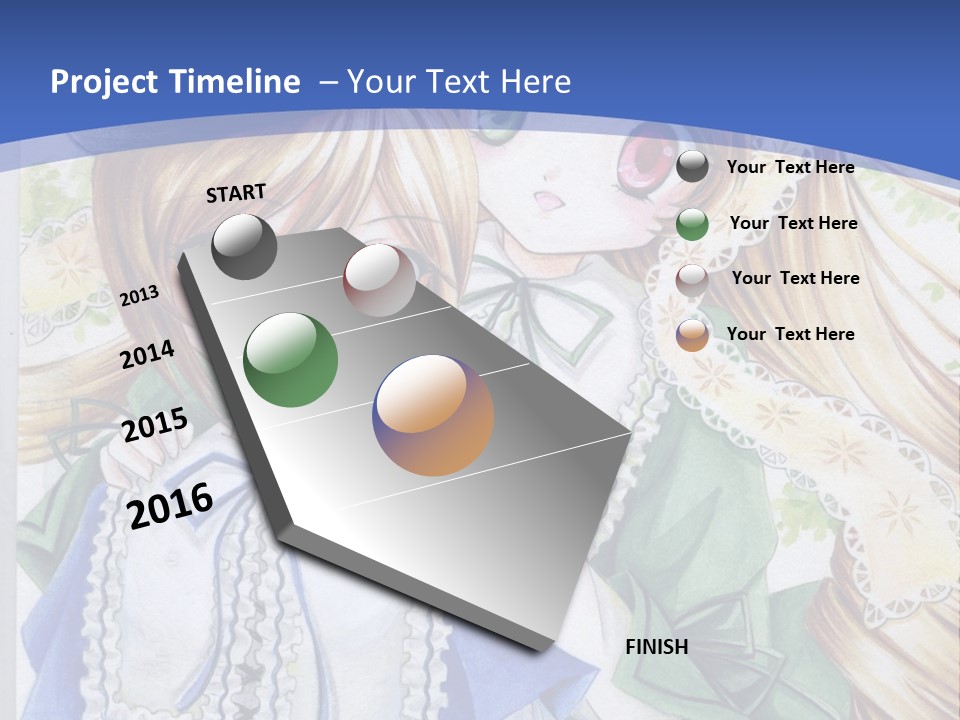 Project Timeline – Your Text Here

START

2013

2014

2015

2016

FINISH

Your Text Here

Your Text Here

Your Text Here

Your Text Here